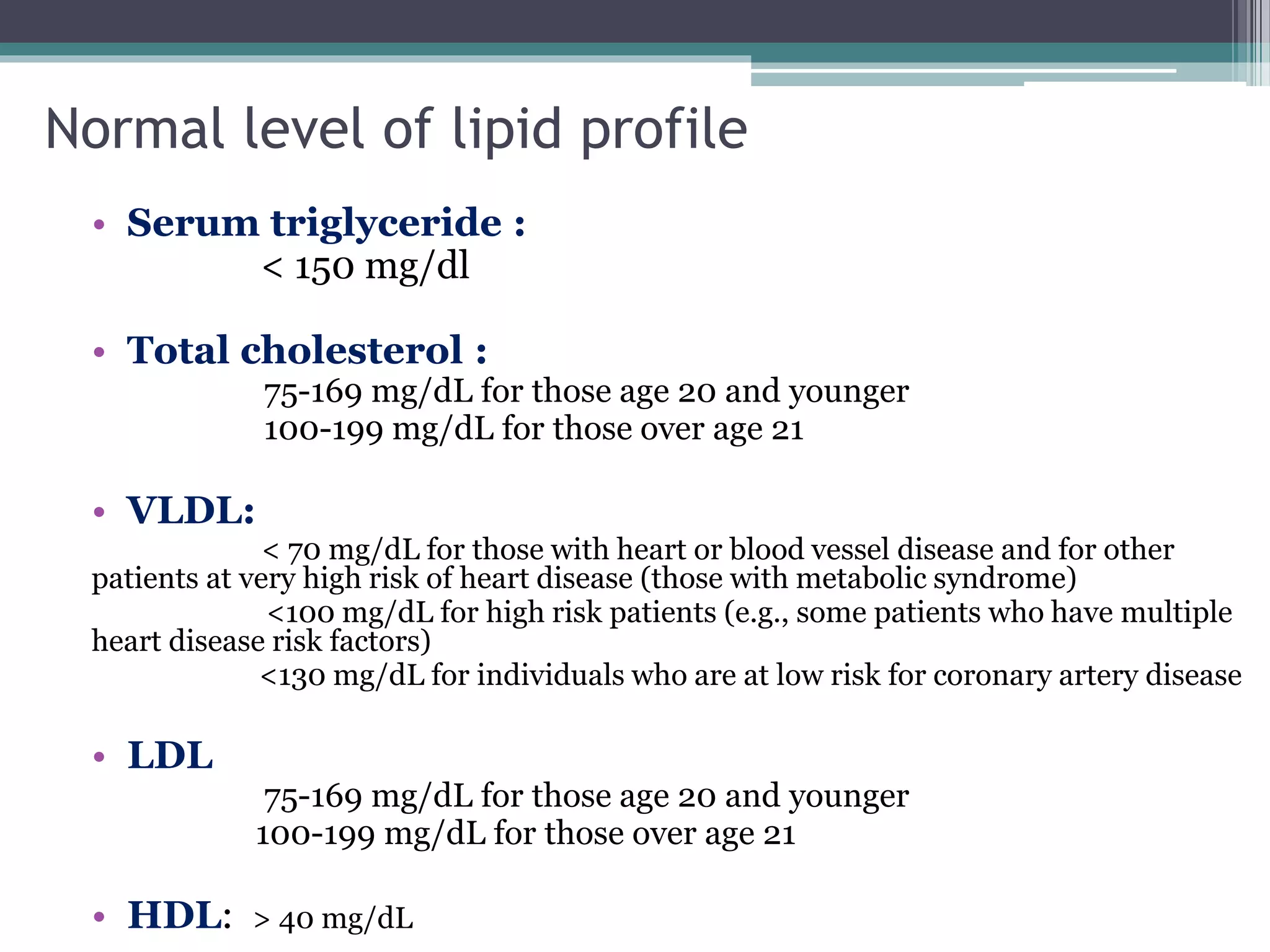 Normal level of lipid profile

• Serum triglyceride :
< 150 mg/dl

• Total cholesterol :
75-169 mg/dL for those age 20 and younger
100-199 mg/dL for those over age 21

• VLDL:
< 70 mg/dL for those with heart or blood vessel disease and for other patients at very high risk of heart disease (those with metabolic syndrome)
<100 mg/dL for high risk patients (e.g., some patients who have multiple heart disease risk factors)
<130 mg/dL for individuals who are at low risk for coronary artery disease

• LDL
75-169 mg/dL for those age 20 and younger
100-199 mg/dL for those over age 21

• HDL: > 40 mg/dL